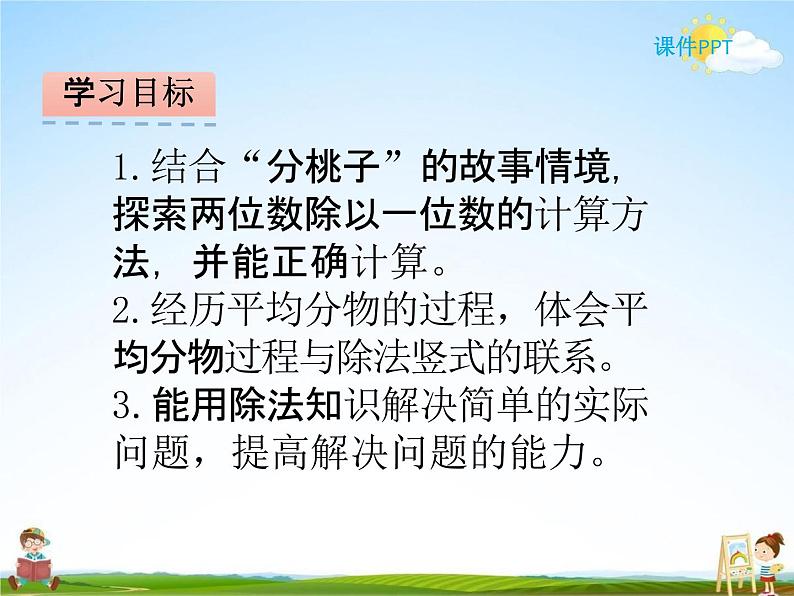 课件PPT

学习目标

1.结合“分桃子”的故事情境，探索两位数除以一位数的计算方法，并能正确计算。
2.经历平均分物的过程，体会平均分物过程与除法竖式的联系。
3.能用除法知识解决简单的实际问题，提高解决问题的能力。